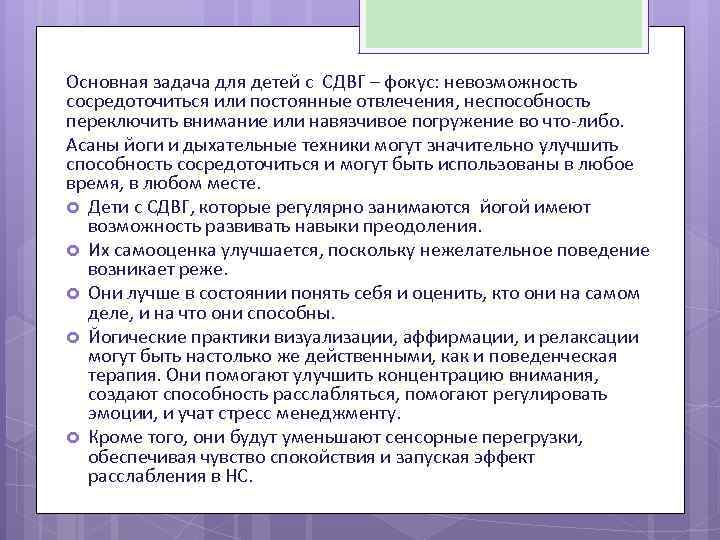 Основная задача для детей с СДВГ – фокус: невозможность сосредоточиться или постоянные отвлечения, неспособность переключить внимание или навязчивое погружение во что-либо.

Асаны йоги и дыхательные техники могут значительно улучшить способность сосредоточиться и могут быть использованы в любое время, в любом месте.

Дети с СДВГ, которые регулярно занимаются йогой имеют возможность развивать навыки преодоления.

Их самооценка улучшается, поскольку нежелательное поведение возникает реже.

Они лучше в состоянии понять себя и оценить, кто они на самом деле, и на что они способны.

Йогические практики визуализации, аффирмации, и релаксации могут быть настолько же действенными, как и поведенческая терапия. Они помогают улучшить концентрацию внимания, создают способность расслабляться, помогают регулировать эмоции, и учат стресс менеджменту.

Кроме того, они будут уменьшают сенсорные перегрузки, обеспечивая чувство спокойствия и запуская эффект расслабления в НС.